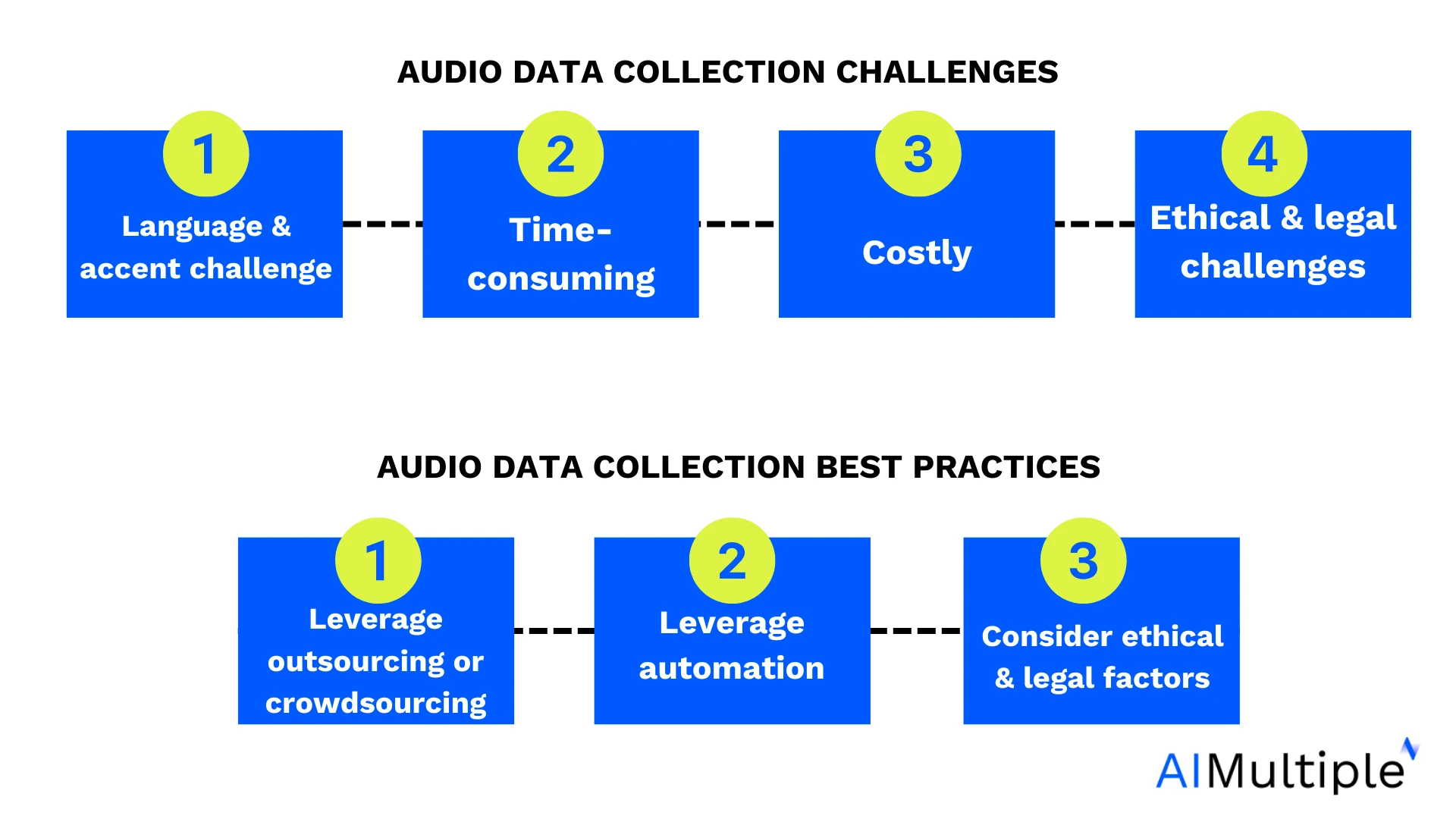 AUDIO DATA COLLECTION CHALLENGES

1
Language & accent challenge

2
Time-consuming

3
Costly

4
Ethical & legal challenges

AUDIO DATA COLLECTION BEST PRACTICES

1
Leverage outsourcing or crowdsourcing

2
Leverage automation

3
Consider ethical & legal factors

AIMultiple